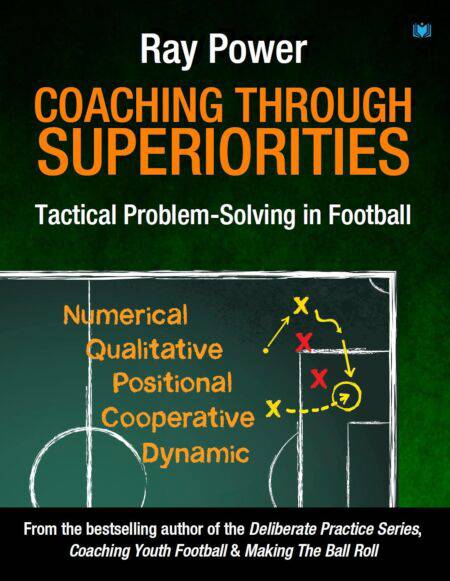 Ray Power

COACHING THROUGH SUPERIORITIES

Tactical Problem-Solving in Football

Numerical
Qualitative
Positional
Cooperative
Dynamic

X
X
X
X

From the bestselling author of the Deliberate Practice Series, Coaching Youth Football & Making The Ball Roll